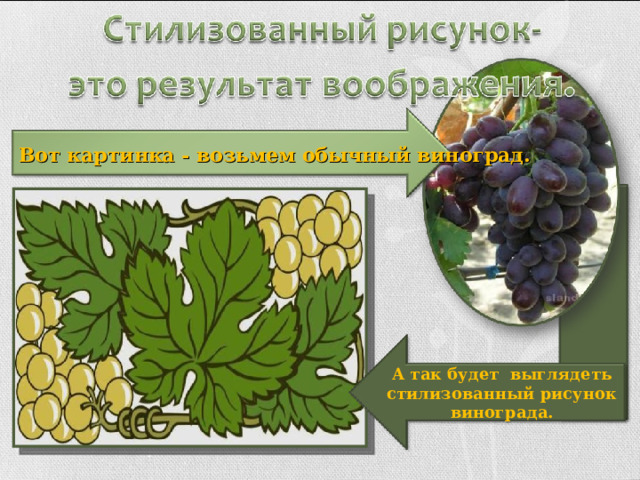 Стилизованный рисунок-
это результат воображения.

Вот картинка - возьмем обычный виноград.

А так будет выглядеть стилизованный рисунок винограда.